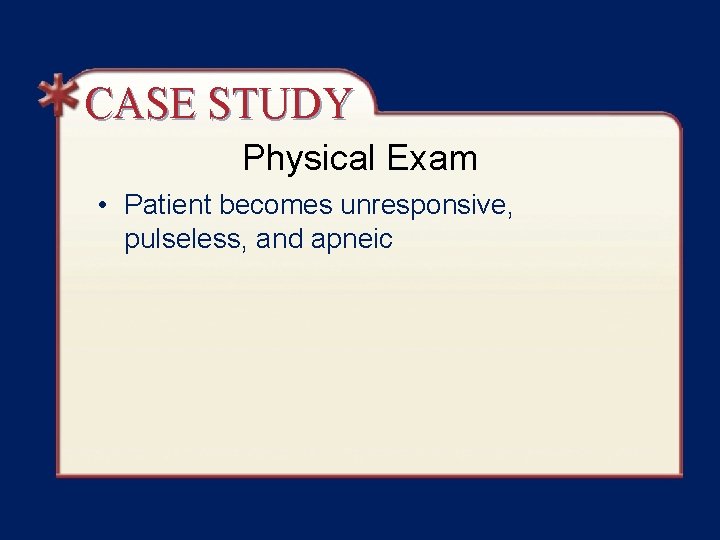 CASE STUDY

Physical Exam

• Patient becomes unresponsive, pulseless, and apneic